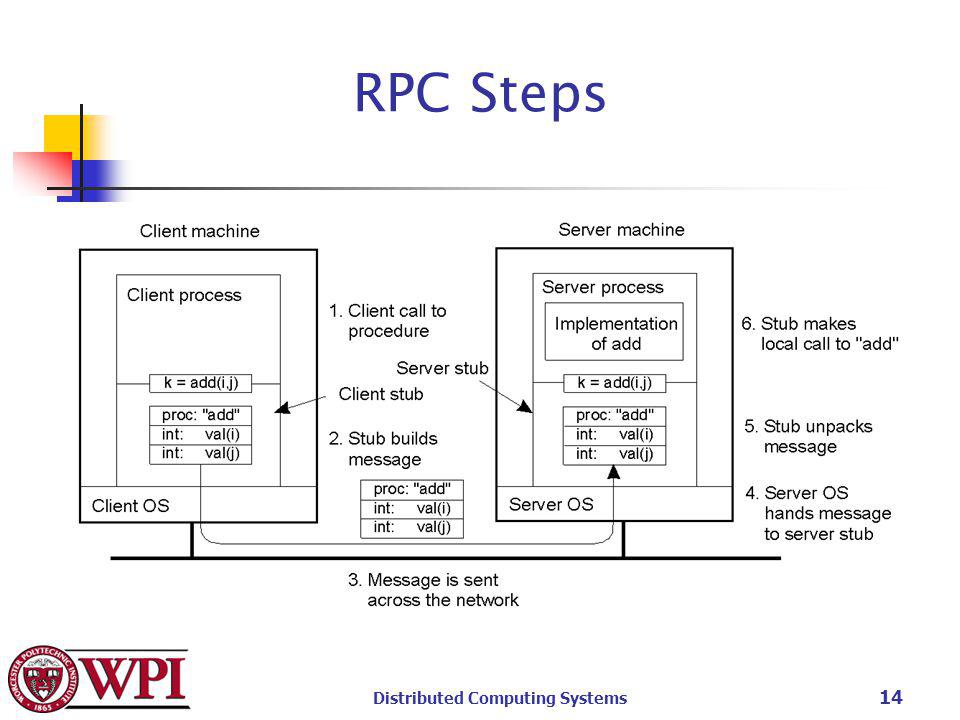 RPC Steps

Client machine

Client process

k = add(i,j)

proc: "add"
int: val(i)
int: val(j)

Client OS

1. Client call to procedure

Client stub

2. Stub builds message

proc: "add"
int: val(i)
int: val(j)

3. Message is sent across the network

Server machine

Server process

Implementation of add

Server stub

k = add(i,j)

proc: "add"
int: val(i)
int: val(j)

Server OS

6. Stub makes local call to "add"

5. Stub unpacks message

4. Server OS hands message to server stub

WORCESTER POLYTECHNIC INSTITUTE 1865

WPI

Distributed Computing Systems

14